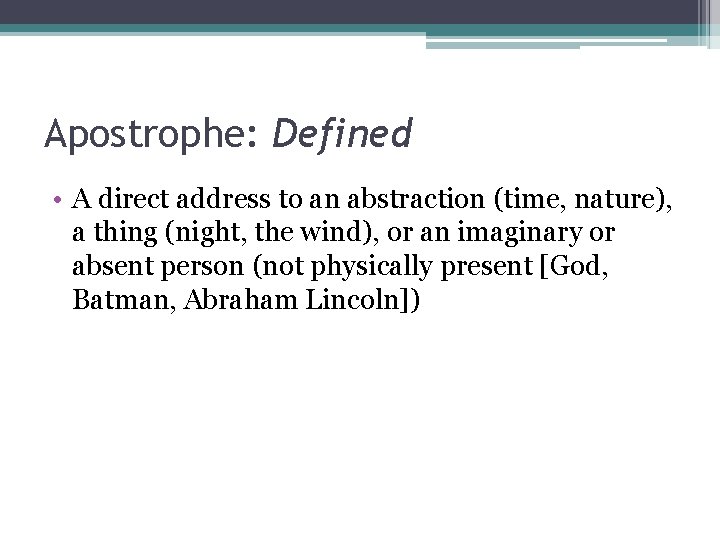 Apostrophe: Defined

• A direct address to an abstraction (time, nature), a thing (night, the wind), or an imaginary or absent person (not physically present [God, Batman, Abraham Lincoln])